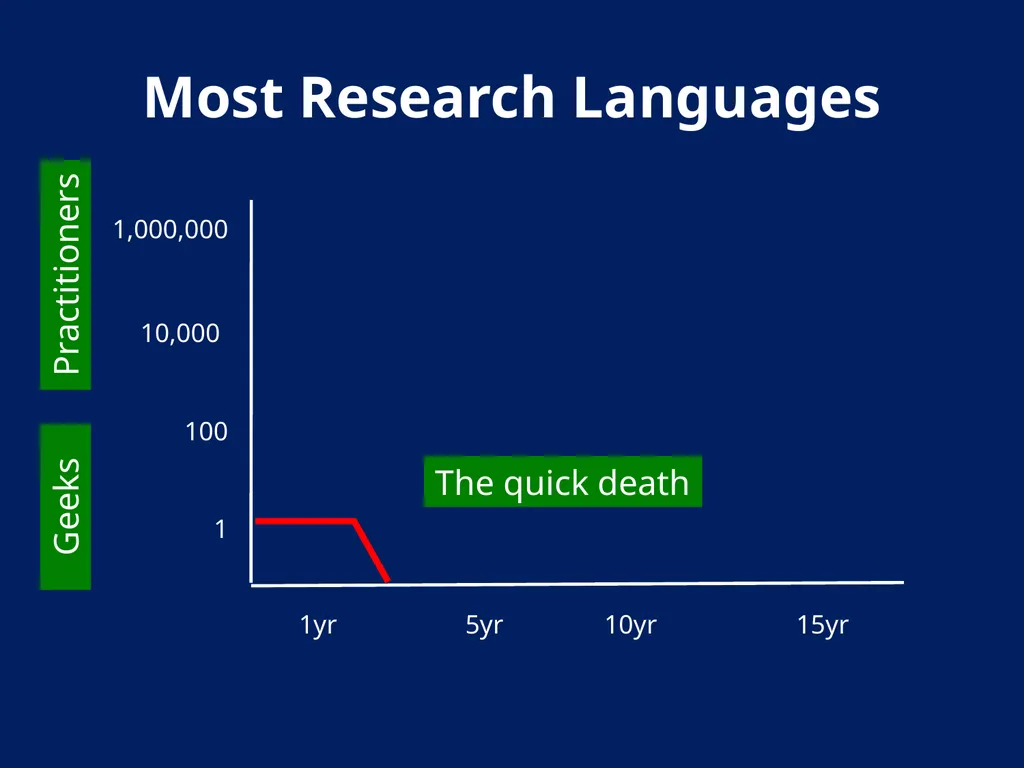 Most Research Languages

Practitioners

Geeks

1,000,000

10,000

100

1

The quick death

1yr

5yr

10yr

15yr